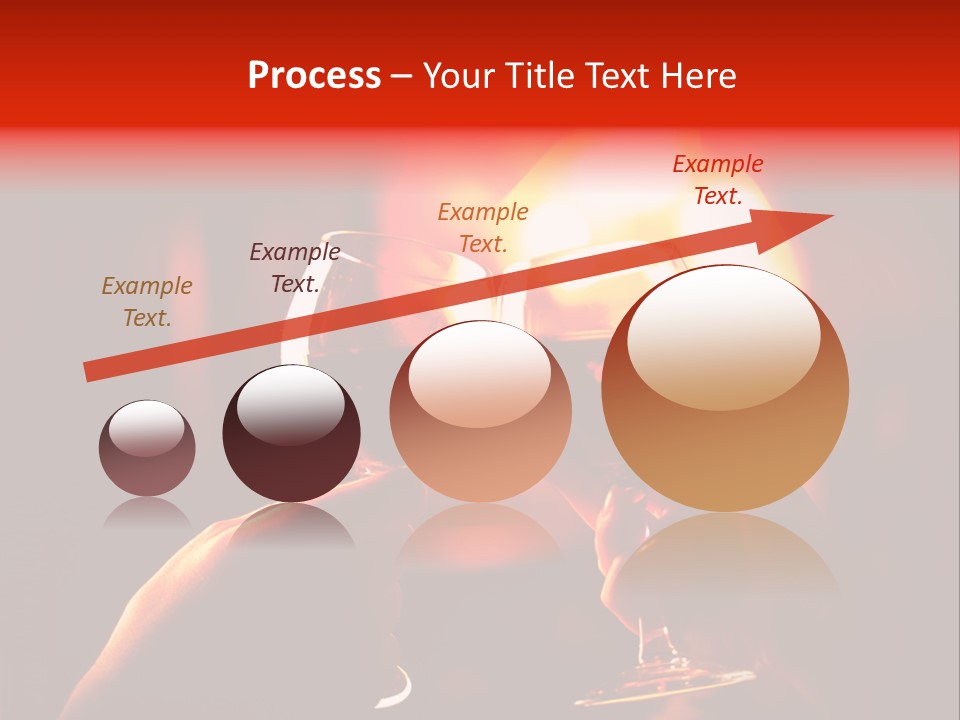 Process – Your Title Text Here

Example Text.

Example Text.

Example Text.

Example Text.